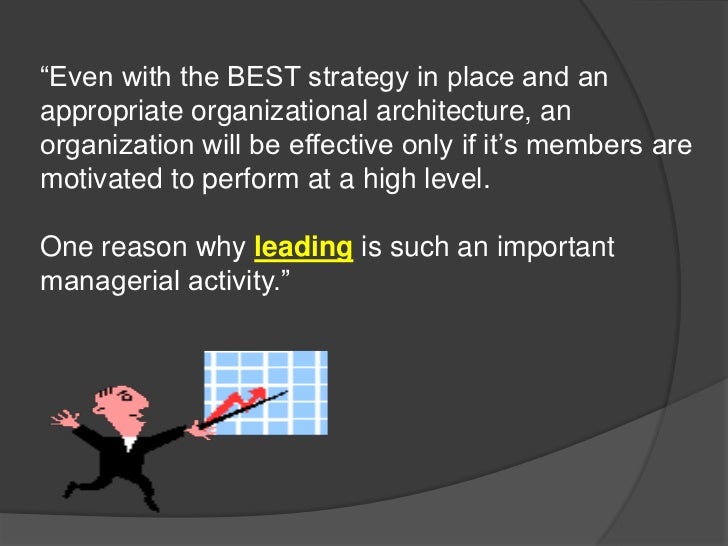 “Even with the BEST strategy in place and an appropriate organizational architecture, an organization will be effective only if it’s members are motivated to perform at a high level.

One reason why leading is such an important managerial activity.”